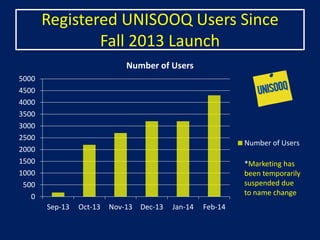 Registered UNISOOQ Users Since Fall 2013 Launch

Number of Users

5000
4500
4000
3500
3000
2500
2000
1500
1000
500
0

Sep-13
Oct-13
Nov-13
Dec-13
Jan-14
Feb-14

UNISOOQ

Number of Users

*Marketing has been temporarily suspended due to name change